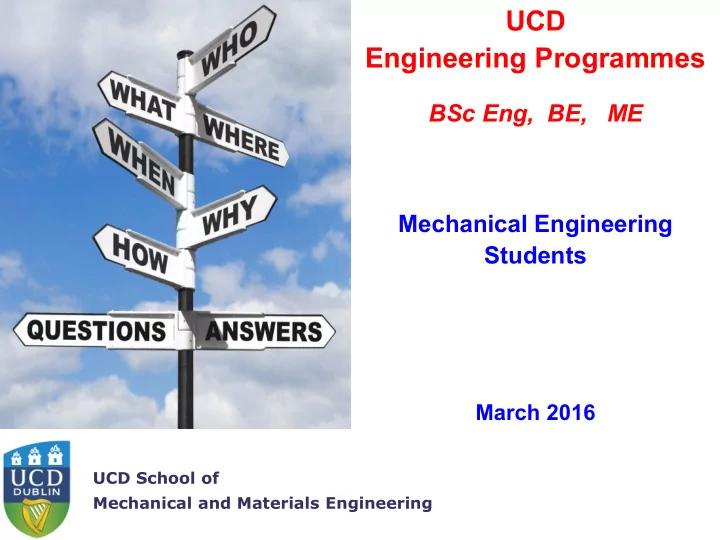 WHO
WHAT
WHERE
WHEN
WHY
HOW
QUESTIONS
ANSWERS

UCD
Engineering Programmes

BSc Eng, BE, ME

Mechanical Engineering Students

March 2016

UCD
DUBLIN

UCD School of
Mechanical and Materials Engineering